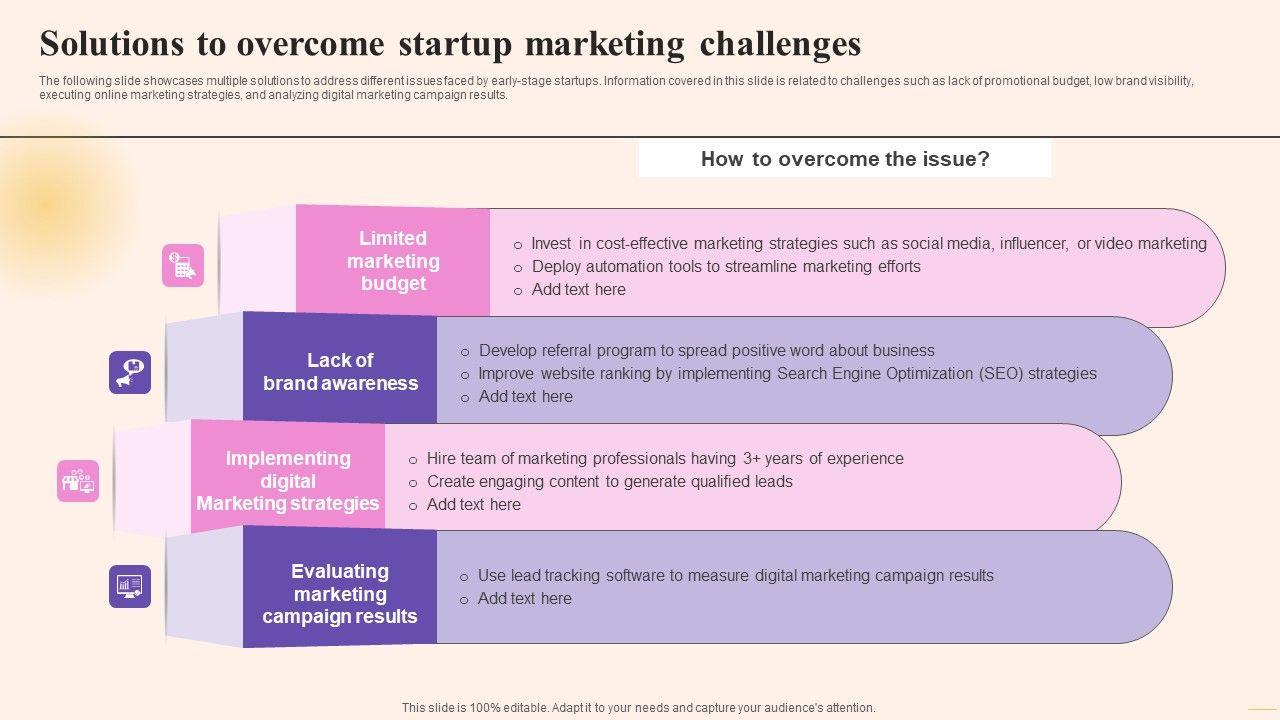 Solutions to overcome startup marketing challenges

The following slide showcases multiple solutions to address different issues faced by early-stage startups. Information covered in this slide is related to challenges such as lack of promotional budget, low brand visibility, executing online marketing strategies, and analyzing digital marketing campaign results.

How to overcome the issue?

Limited marketing budget

o Invest in cost-effective marketing strategies such as social media, influencer, or video marketing
o Deploy automation tools to streamline marketing efforts
o Add text here

Lack of brand awareness

o Develop referral program to spread positive word about business
o Improve website ranking by implementing Search Engine Optimization (SEO) strategies
o Add text here

Implementing digital Marketing strategies

o Hire team of marketing professionals having 3+ years of experience
o Create engaging content to generate qualified leads
o Add text here

Evaluating marketing campaign results

o Use lead tracking software to measure digital marketing campaign results
o Add text here

This slide is 100% editable. Adapt it to your needs and capture your audience's attention.